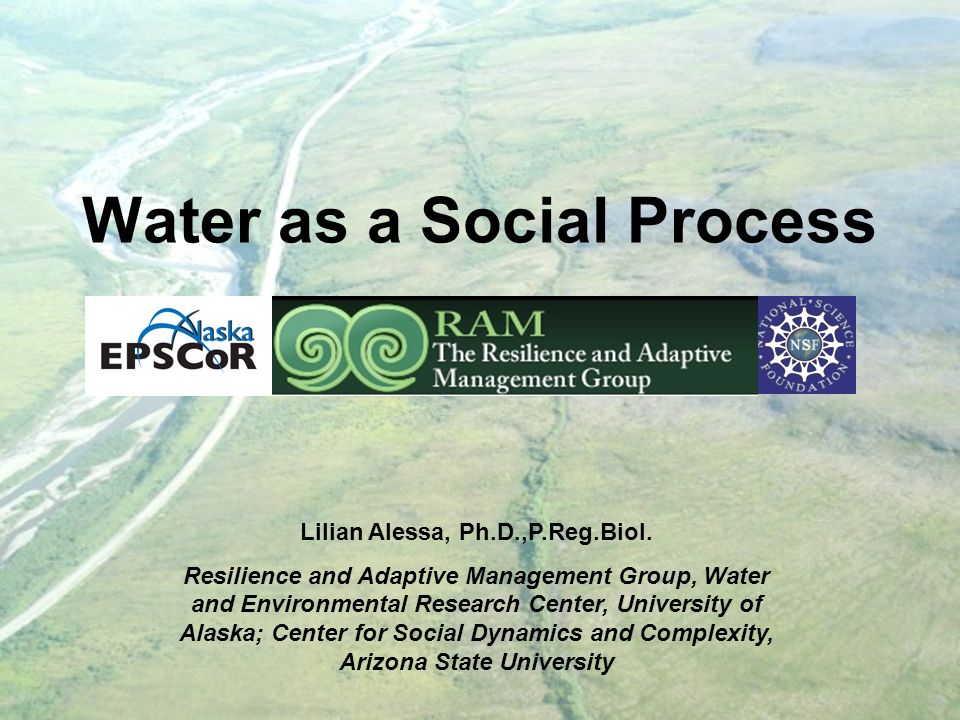 Water as a Social Process

Alaska EPSCoR

RAM
The Resilience and Adaptive Management Group

NATIONAL SCIENCE FOUNDATION
NSF

Lilian Alessa, Ph.D.,P.Reg.Biol.

Resilience and Adaptive Management Group, Water and Environmental Research Center, University of Alaska; Center for Social Dynamics and Complexity, Arizona State University